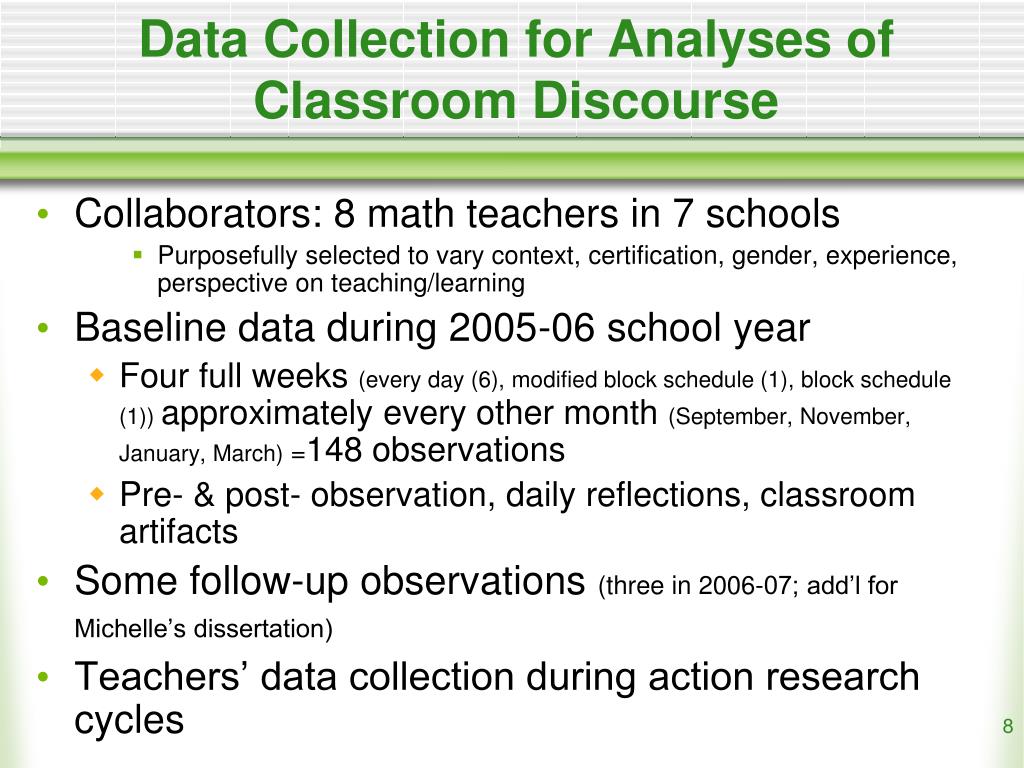 Data Collection for Analyses of Classroom Discourse

• Collaborators: 8 math teachers in 7 schools
  ▪ Purposefully selected to vary context, certification, gender, experience, perspective on teaching/learning
• Baseline data during 2005-06 school year
  ◆ Four full weeks (every day (6), modified block schedule (1), block schedule (1)) approximately every other month (September, November, January, March) =148 observations
  ◆ Pre- & post- observation, daily reflections, classroom artifacts
• Some follow-up observations (three in 2006-07; add'l for Michelle's dissertation)
• Teachers' data collection during action research cycles

8